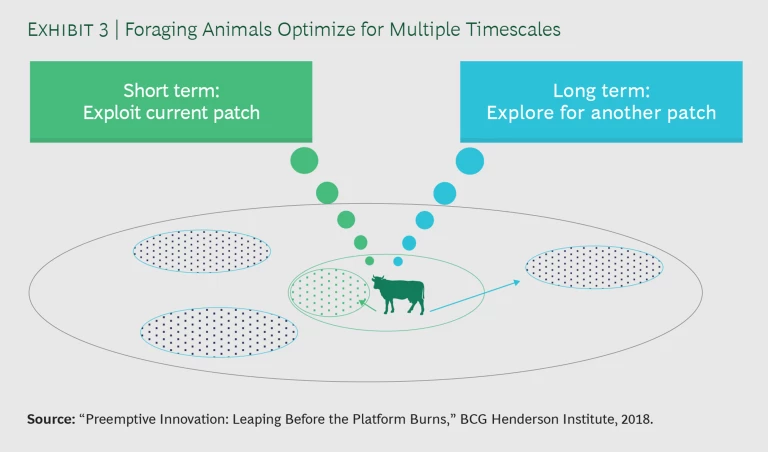 EXHIBIT 3 | Foraging Animals Optimize for Multiple Timescales

Short term:
Exploit current patch

Long term:
Explore for another patch

Source: "Preemptive Innovation: Leaping Before the Platform Burns," BCG Henderson Institute, 2018.